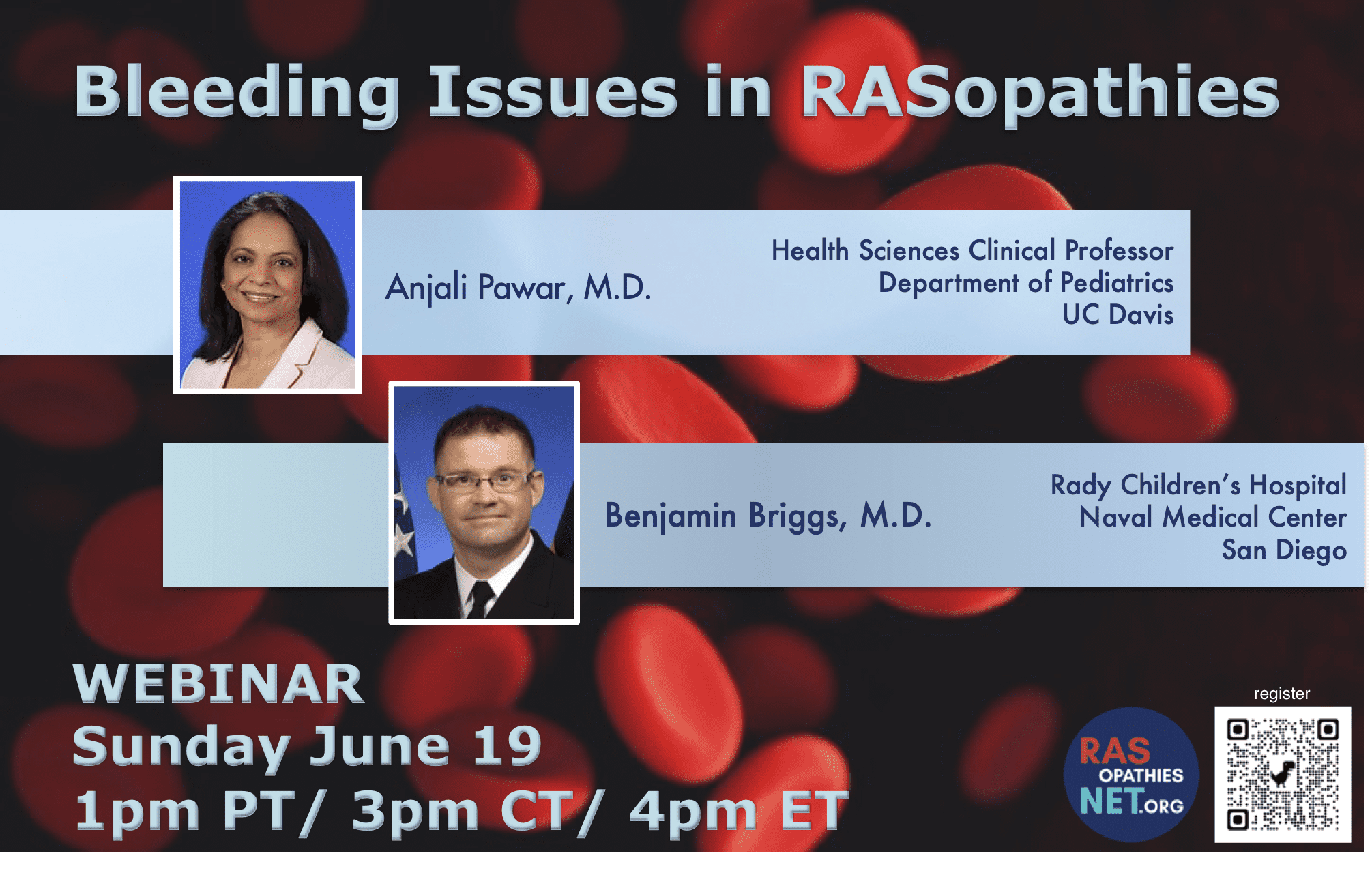 Bleeding Issues in RASopathies

Anjali Pawar, M.D.

Health Sciences Clinical Professor
Department of Pediatrics
UC Davis

Benjamin Briggs, M.D.

Rady Children's Hospital
Naval Medical Center
San Diego

WEBINAR
Sunday June 19
1pm PT/ 3pm CT/ 4pm ET

RAS OPATHIES NET.ORG

register